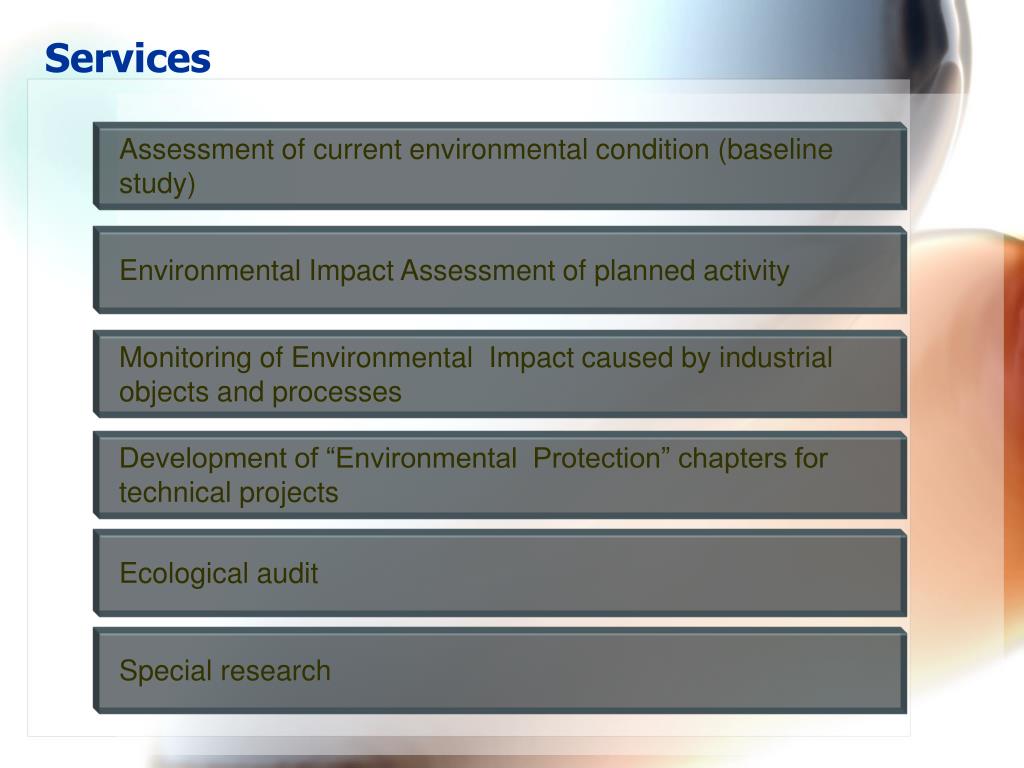 Services

Assessment of current environmental condition (baseline study)

Environmental Impact Assessment of planned activity

Monitoring of Environmental  Impact caused by industrial objects and processes

Development of “Environmental  Protection” chapters for technical projects

Ecological audit

Special research